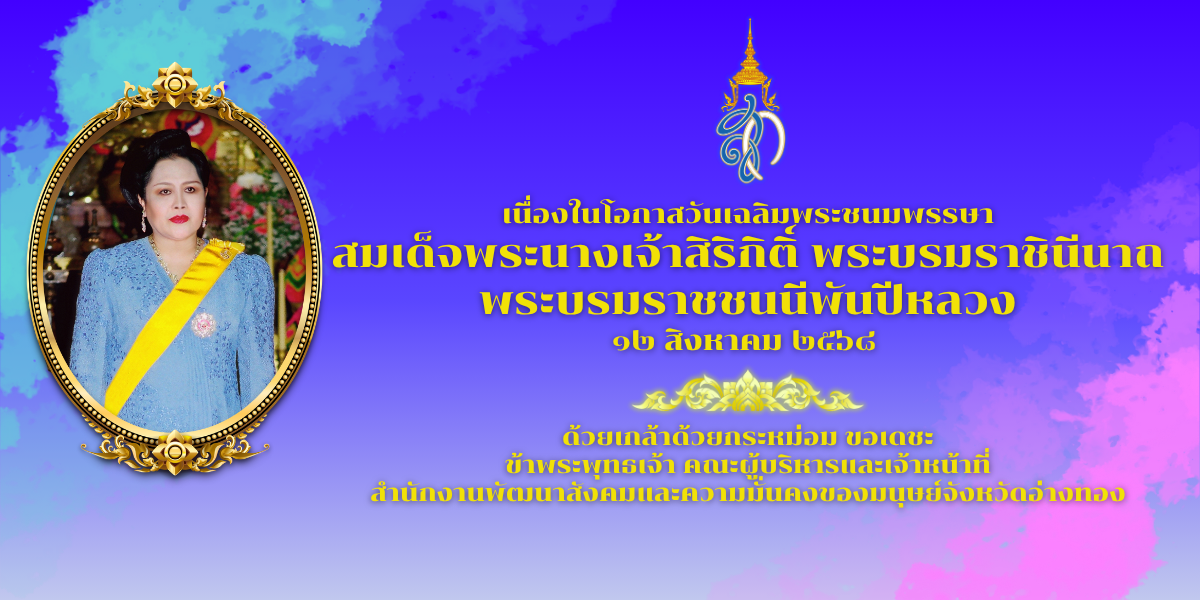 เนื่องในโอกาสวันเฉลิมพระชนมพรรษา
สมเด็จพระนางเจ้าสิริกิติ์ พระบรมราชินีนาถ
พระบรมราชชนนีพันปีหลวง
๑๒ สิงหาคม ๒๕๖๘

ด้วยเกล้าด้วยกระหม่อม ขอเดชะ
ข้าพระพุทธเจ้า คณะผู้บริหารและเจ้าหน้าที่
สำนักงานพัฒนาสังคมและความมั่นคงของมนุษย์จังหวัดอ่างทอง